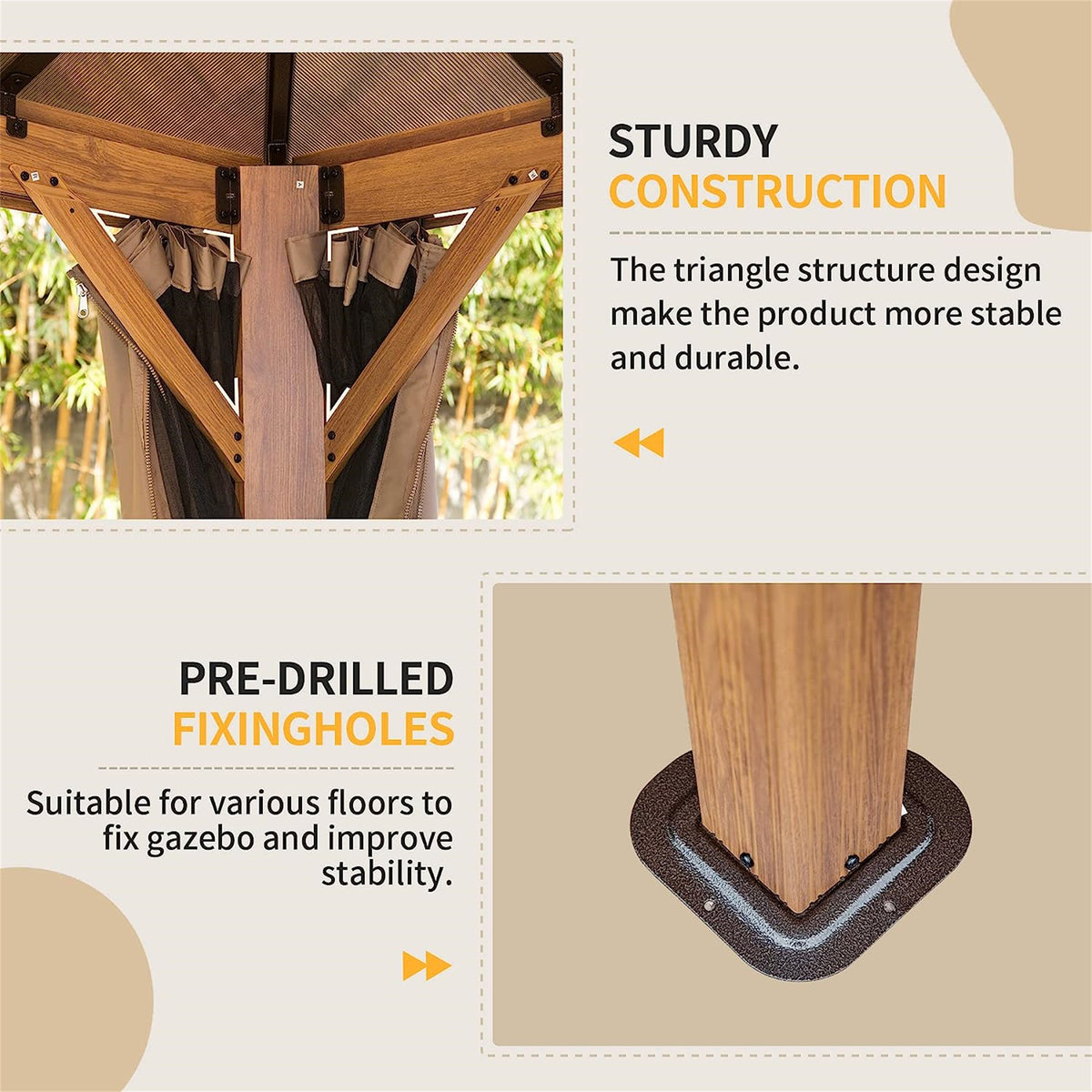 STURDY
CONSTRUCTION

The triangle structure design make the product more stable and durable.

PRE-DRILLED
FIXINGHOLES

Suitable for various floors to fix gazebo and improve stability.